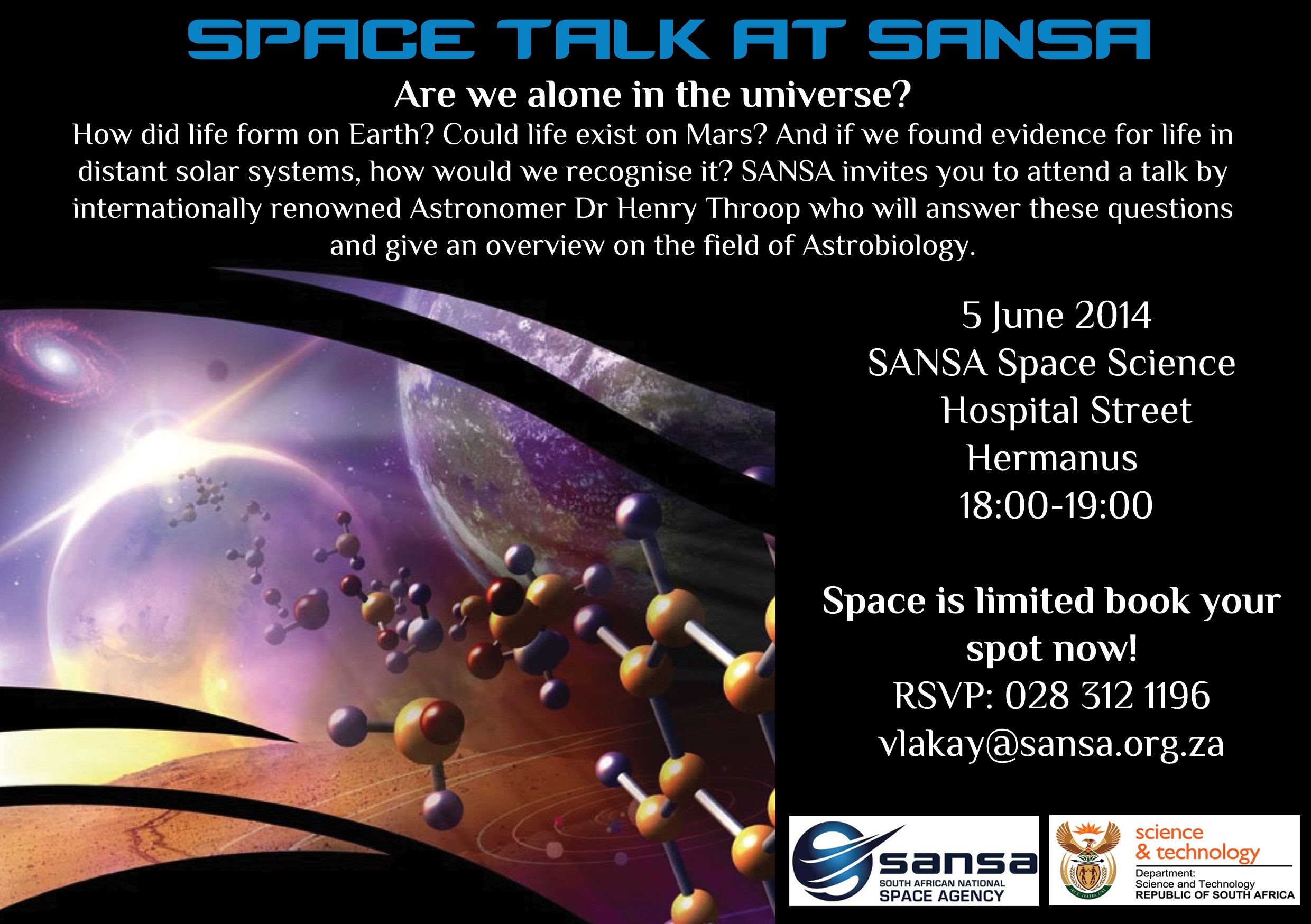 SPACE TALK AT SANSA

Are we alone in the universe?

How did life form on Earth? Could life exist on Mars? And if we found evidence for life in distant solar systems, how would we recognise it? SANSA invites you to attend a talk by internationally renowned Astronomer Dr Henry Throop who will answer these questions and give an overview on the field of Astrobiology.

5 June 2014
SANSA Space Science
Hospital Street
Hermanus
18:00-19:00

Space is limited book your spot now!
RSVP: 028 312 1196
vlakay@sansa.org.za

sansa
SOUTH AFRICAN NATIONAL
SPACE AGENCY

science & technology
Department:
Science and Technology
REPUBLIC OF SOUTH AFRICA